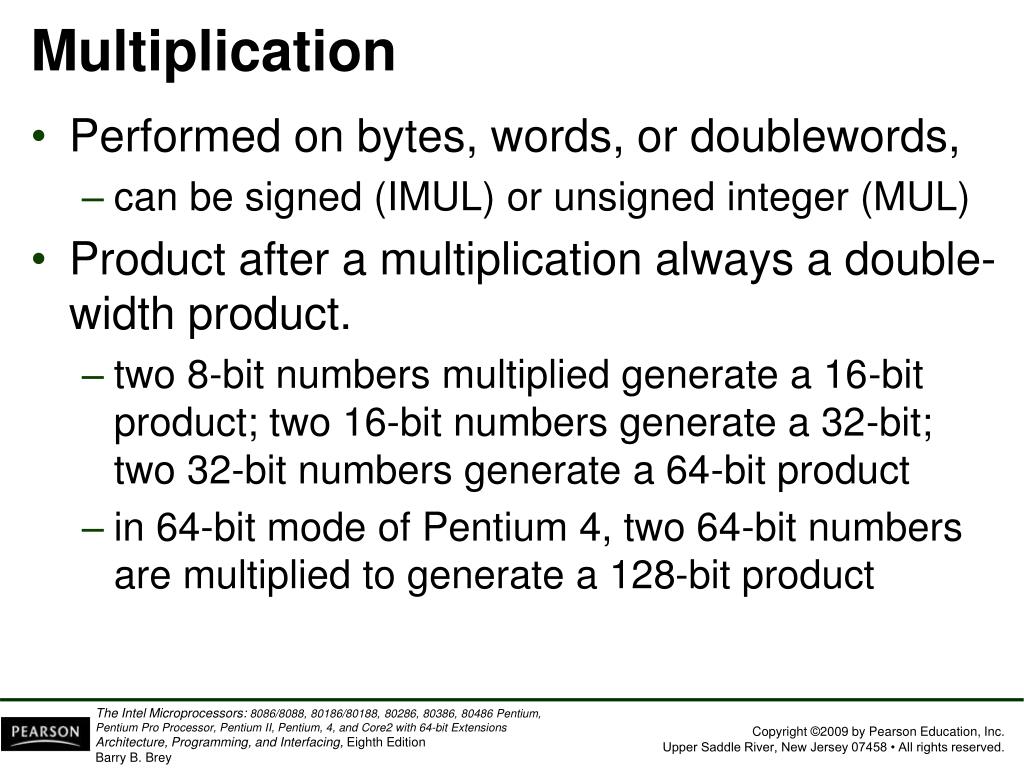 Multiplication

• Performed on bytes, words, or doublewords,
– can be signed (IMUL) or unsigned integer (MUL)

• Product after a multiplication always a double-width product.
– two 8-bit numbers multiplied generate a 16-bit product; two 16-bit numbers generate a 32-bit; two 32-bit numbers generate a 64-bit product
– in 64-bit mode of Pentium 4, two 64-bit numbers are multiplied to generate a 128-bit product

PEARSON

The Intel Microprocessors: 8086/8088, 80186/80188, 80286, 80386, 80486 Pentium, Pentium Pro Processor, Pentium II, Pentium, 4, and Core2 with 64-bit Extensions Architecture, Programming, and Interfacing, Eighth Edition
Barry B. Brey

Copyright ©2009 by Pearson Education, Inc.
Upper Saddle River, New Jersey 07458 • All rights reserved.